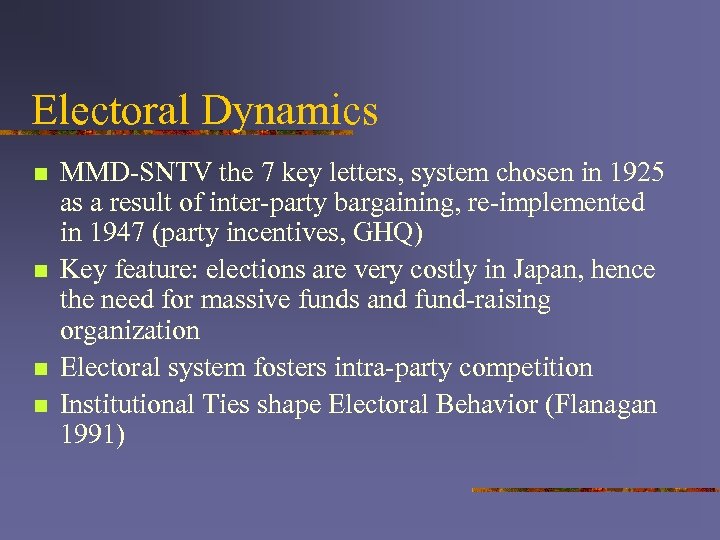 Electoral Dynamics

- MMD-SNTV the 7 key letters, system chosen in 1925 as a result of inter-party bargaining, re-implemented in 1947 (party incentives, GHQ)
- Key feature: elections are very costly in Japan, hence the need for massive funds and fund-raising organization
- Electoral system fosters intra-party competition
- Institutional Ties shape Electoral Behavior (Flanagan 1991)